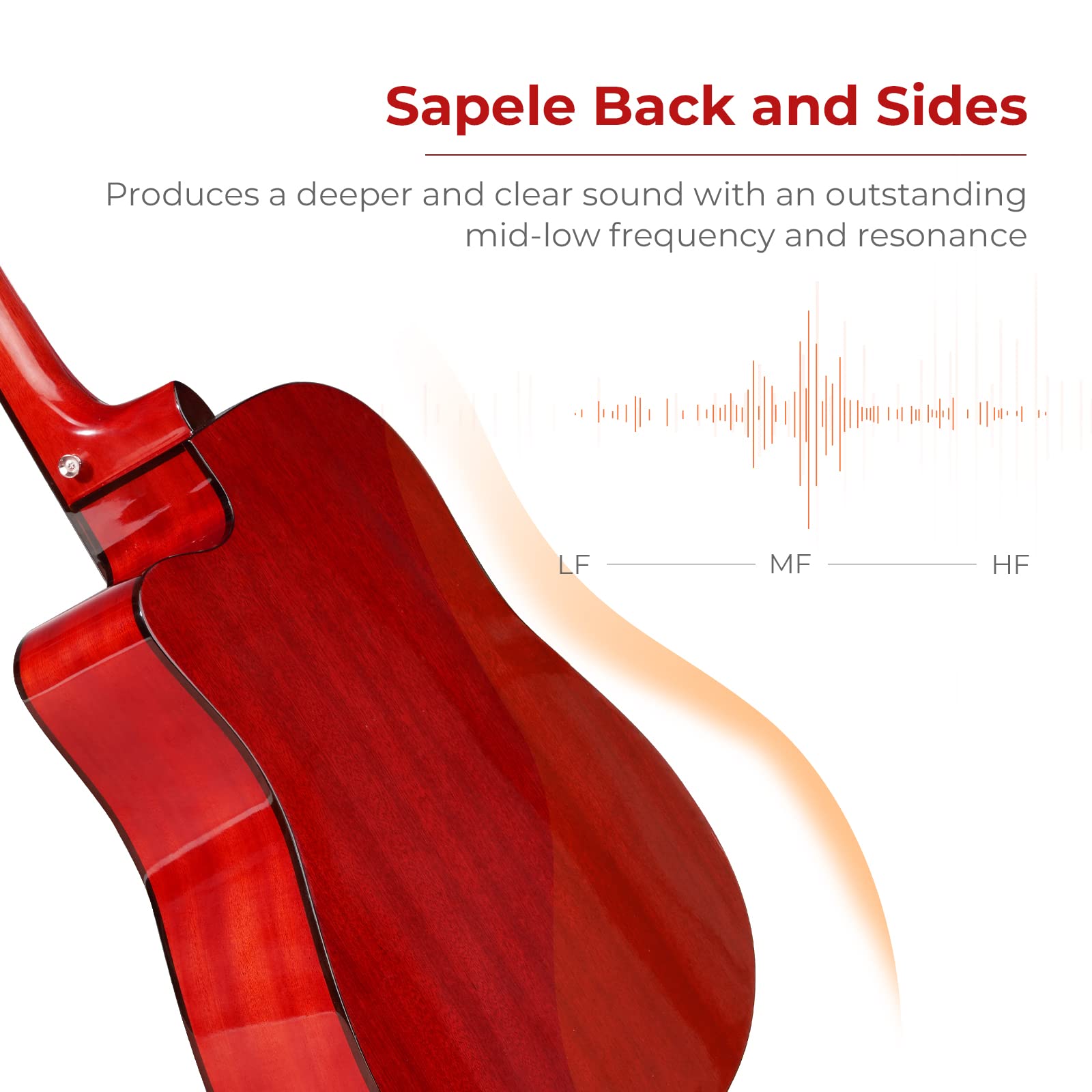 Sapele Back and Sides

Produces a deeper and clear sound with an outstanding mid-low frequency and resonance

LF MF HF